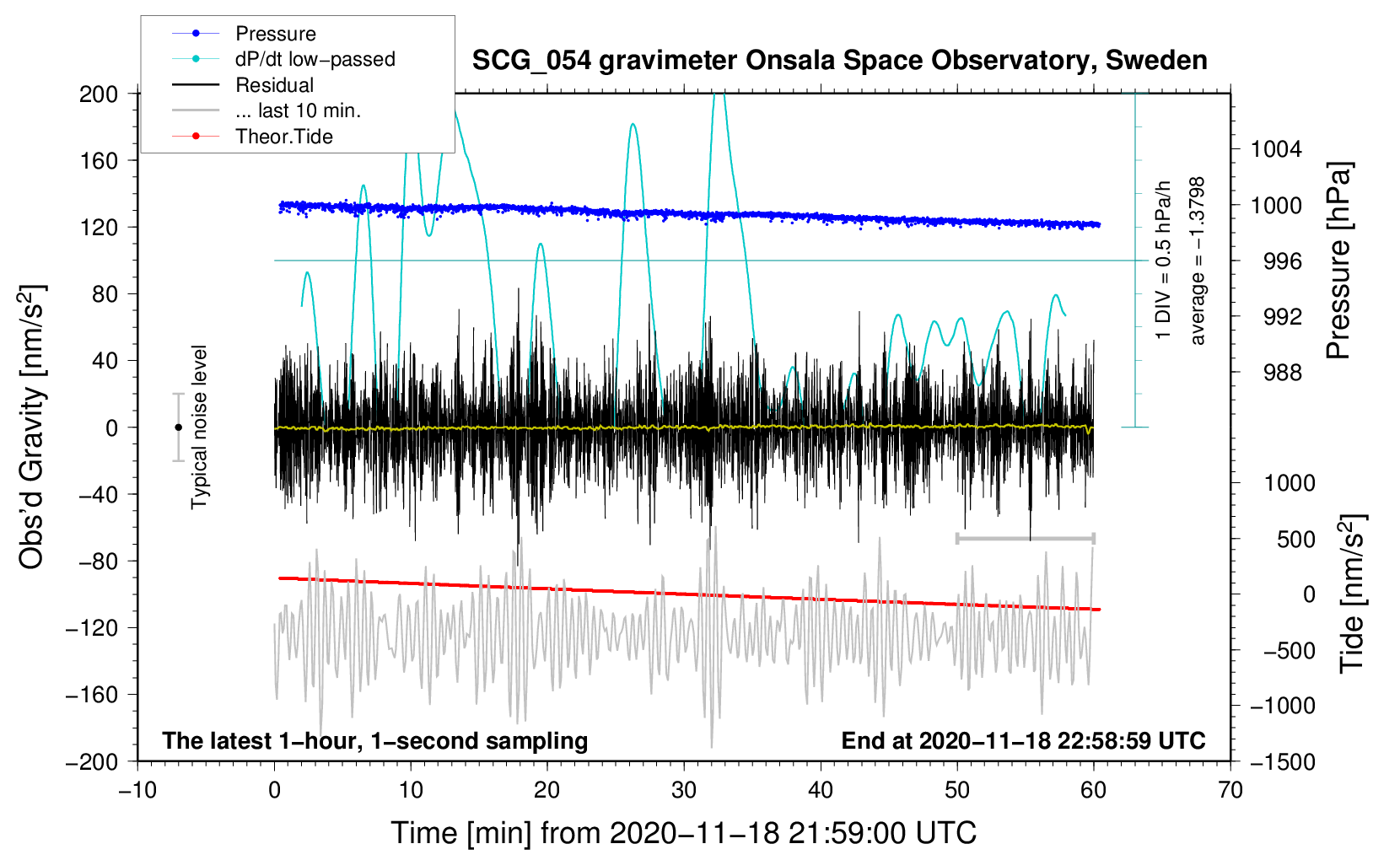 Pressure
dP/dt low−passed
Residual
... last 10 min.
Theor.Tide

SCG_054 gravimeter Onsala Space Observatory, Sweden

200
160
120
80
40
0
−40
−80
−120
−160
−200

Obs'd Gravity [nm/s$^2$]

Typical noise level

1 DIV = 0.5 hPa/h
average = −1.3798

1004
1000
996
992
988

Pressure [hPa]

1000
500
0
−500
−1000
−1500

Tide [nm/s$^2$]

The latest 1−hour, 1−second sampling
End at 2020−11−18 22:58:59 UTC

−10
0
10
20
30
40
50
60
70

Time [min] from 2020−11−18 21:59:00 UTC